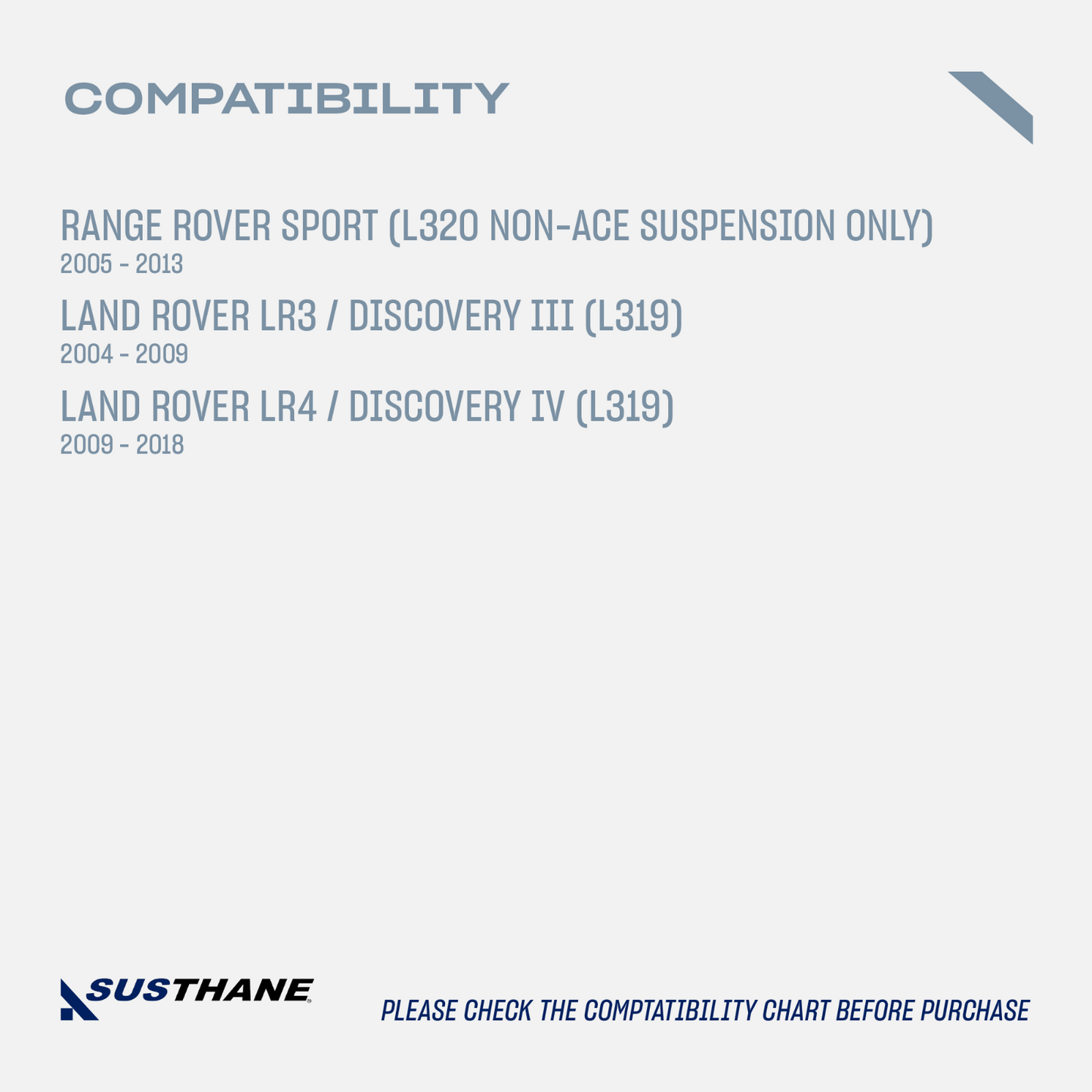 COMPATIBILITY

RANGE ROVER SPORT (L320 NON-ACE SUSPENSION ONLY)
2005 - 2013

LAND ROVER LR3 / DISCOVERY III (L319)
2004 - 2009

LAND ROVER LR4 / DISCOVERY IV (L319)
2009 - 2018

SUSTHANE

PLEASE CHECK THE COMPTATIBILITY CHART BEFORE PURCHASE